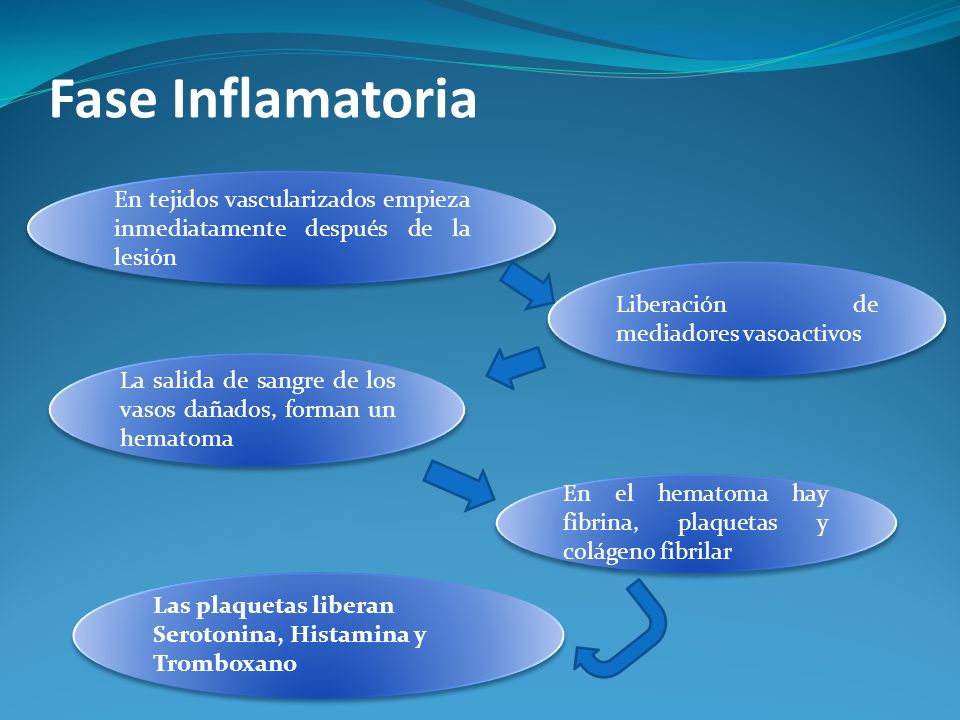 Fase Inflamatoria

En tejidos vascularizados empieza inmediatamente después de la lesión

Liberación de mediadores vasoactivos

La salida de sangre de los vasos dañados, forman un hematoma

En el hematoma hay fibrina, plaquetas y colágeno fibrilar

Las plaquetas liberan Serotonina, Histamina y Tromboxano